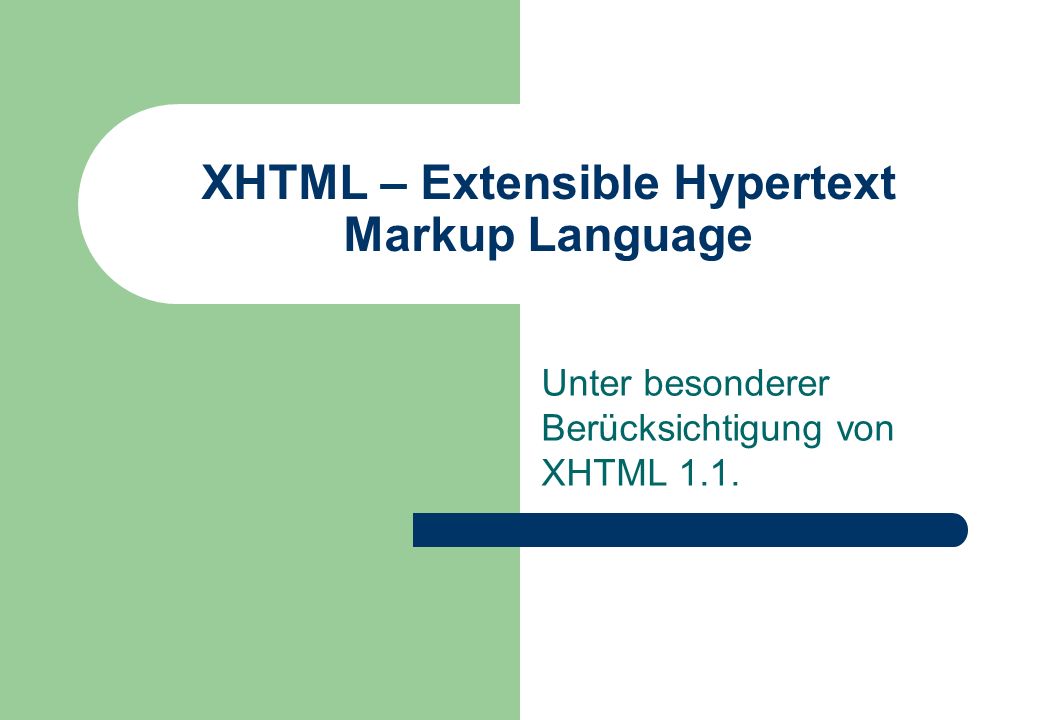 XHTML – Extensible Hypertext Markup Language

Unter besonderer Berücksichtigung von XHTML 1.1.